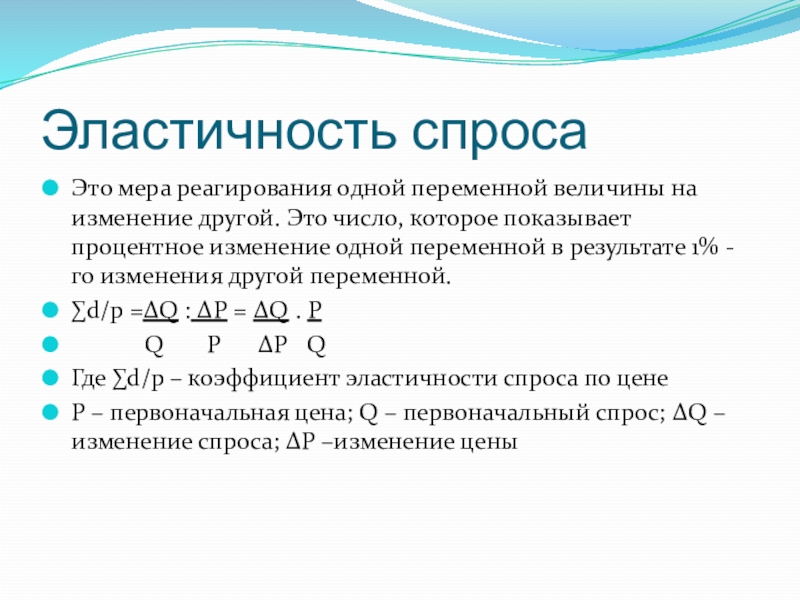 Эластичность спроса

Это мера реагирования одной переменной величины на изменение другой. Это число, которое показывает процентное изменение одной переменной в результате 1% - го изменения другой переменной.

∑d/p =ΔQ : ΔP = ΔQ . P

Q P ΔP Q

Где ∑d/p – коэффициент эластичности спроса по цене

P – первоначальная цена; Q – первоначальный спрос; ΔQ – изменение спроса; ΔP –изменение цены